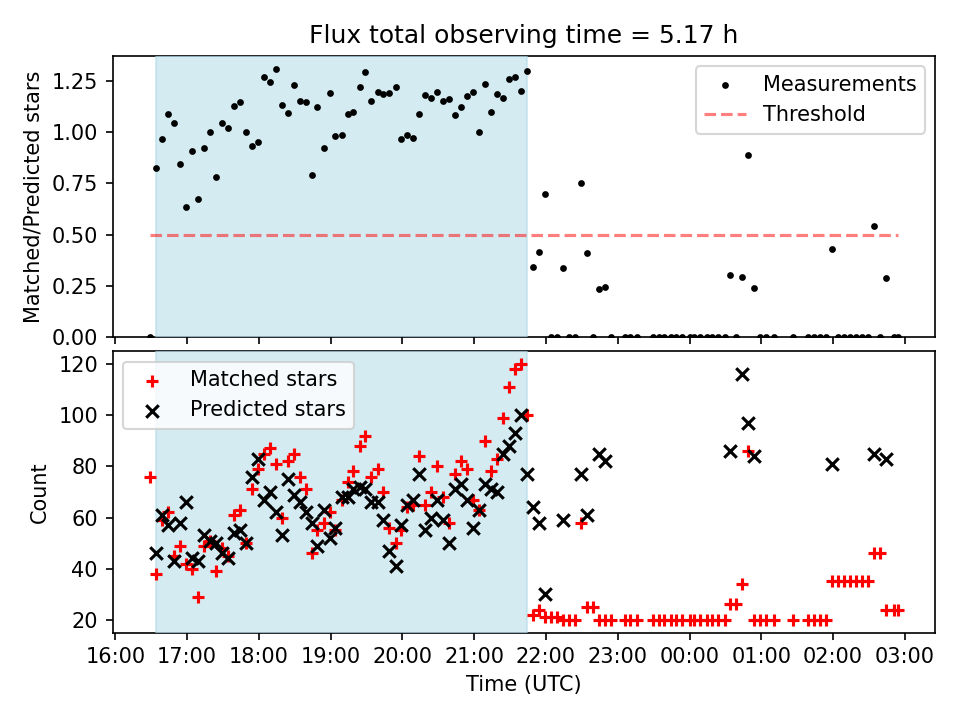 Flux total observing time = 5.17 h

Matched/Predicted stars

1.25
1.00
0.75
0.50
0.25
0.00

Measurements
Threshold

Count

120
100
80
60
40
20

Matched stars
Predicted stars

16:00 17:00 18:00 19:00 20:00 21:00 22:00 23:00 00:00 01:00 02:00 03:00

Time (UTC)